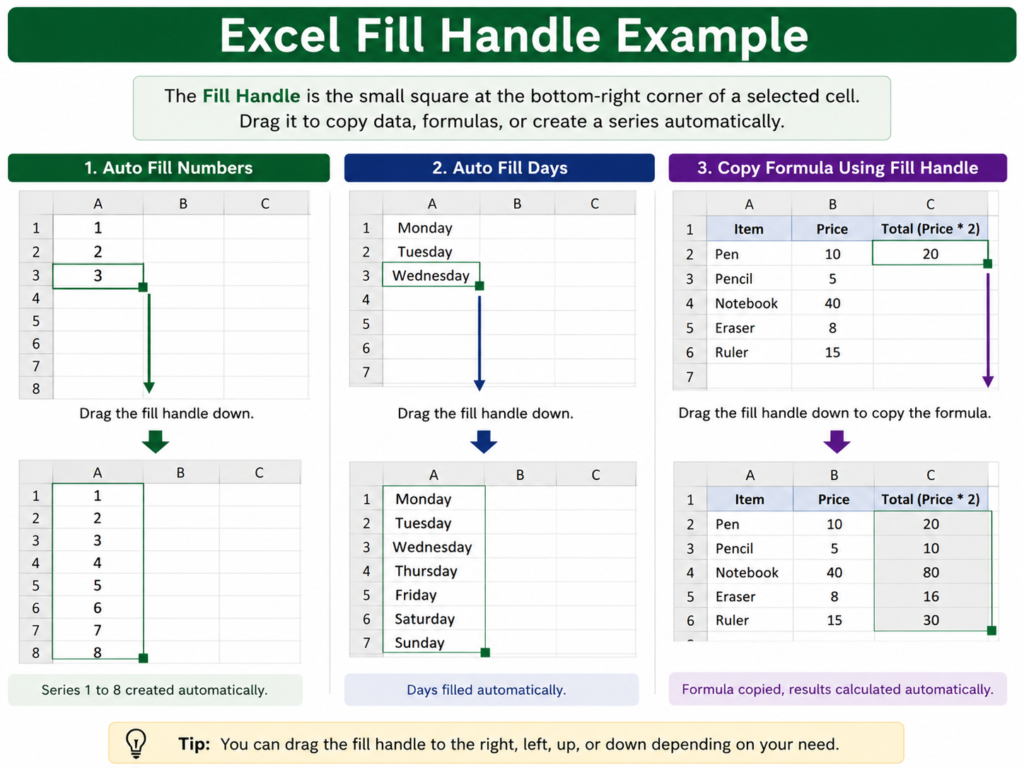 Excel Fill Handle Example

The Fill Handle is the small square at the bottom-right corner of a selected cell. Drag it to copy data, formulas, or create a series automatically.

1. Auto Fill Numbers

| | A | B | C |
|---|---|---|---|
| 1 | 1 | | |
| 2 | 2 | | |
| 3 | 3 | | |
| 4 | | | |
| 5 | | | |
| 6 | | | |
| 7 | | | |
| 8 | | | |

Drag the fill handle down.

| | A | B | C |
|---|---|---|---|
| 1 | 1 | | |
| 2 | 2 | | |
| 3 | 3 | | |
| 4 | 4 | | |
| 5 | 5 | | |
| 6 | 6 | | |
| 7 | 7 | | |
| 8 | 8 | | |

Series 1 to 8 created automatically.

2. Auto Fill Days

| | A | B | C |
|---|---|---|---|
| 1 | Monday | | |
| 2 | Tuesday | | |
| 3 | Wednesday | | |
| 4 | | | |
| 5 | | | |
| 6 | | | |
| 7 | | | |

Drag the fill handle down.

| | A | B | C |
|---|---|---|---|
| 1 | Monday | | |
| 2 | Tuesday | | |
| 3 | Wednesday | | |
| 4 | Thursday | | |
| 5 | Friday | | |
| 6 | Saturday | | |
| 7 | Sunday | | |

Days filled automatically.

3. Copy Formula Using Fill Handle

| | A | B | C |
|---|---|---|---|
| 1 | Item | Price | Total (Price * 2) |
| 2 | Pen | 10 | 20 |
| 3 | Pencil | 5 | |
| 4 | Notebook | 40 | |
| 5 | Eraser | 8 | |
| 6 | Ruler | 15 | |
| 7 | | | |

Drag the fill handle down to copy the formula.

| | A | B | C |
|---|---|---|---|
| 1 | Item | Price | Total (Price * 2) |
| 2 | Pen | 10 | 20 |
| 3 | Pencil | 5 | 10 |
| 4 | Notebook | 40 | 80 |
| 5 | Eraser | 8 | 16 |
| 6 | Ruler | 15 | 30 |

Formula copied, results calculated automatically.

Tip: You can drag the fill handle to the right, left, up, or down depending on your need.